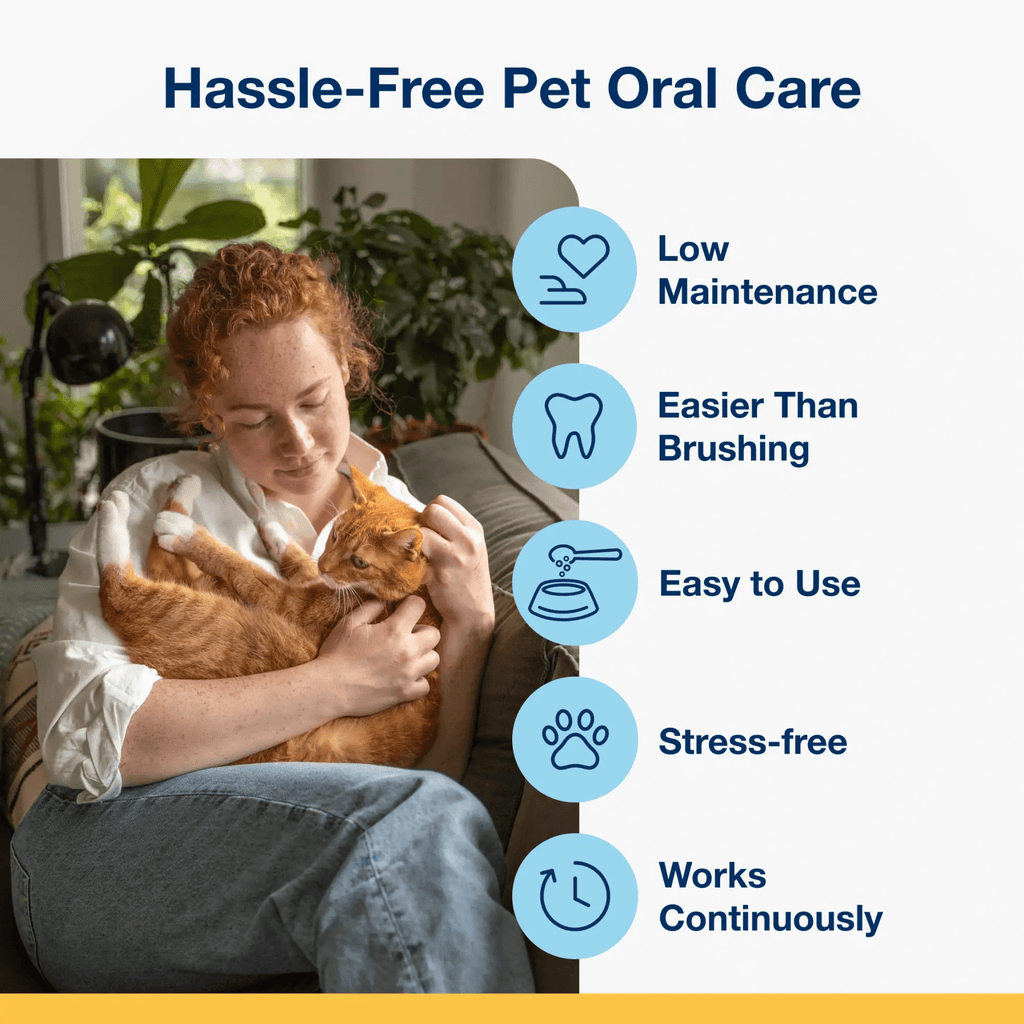 Hassle-Free Pet Oral Care

Low Maintenance

Easier Than Brushing

Easy to Use

Stress-free

Works Continuously